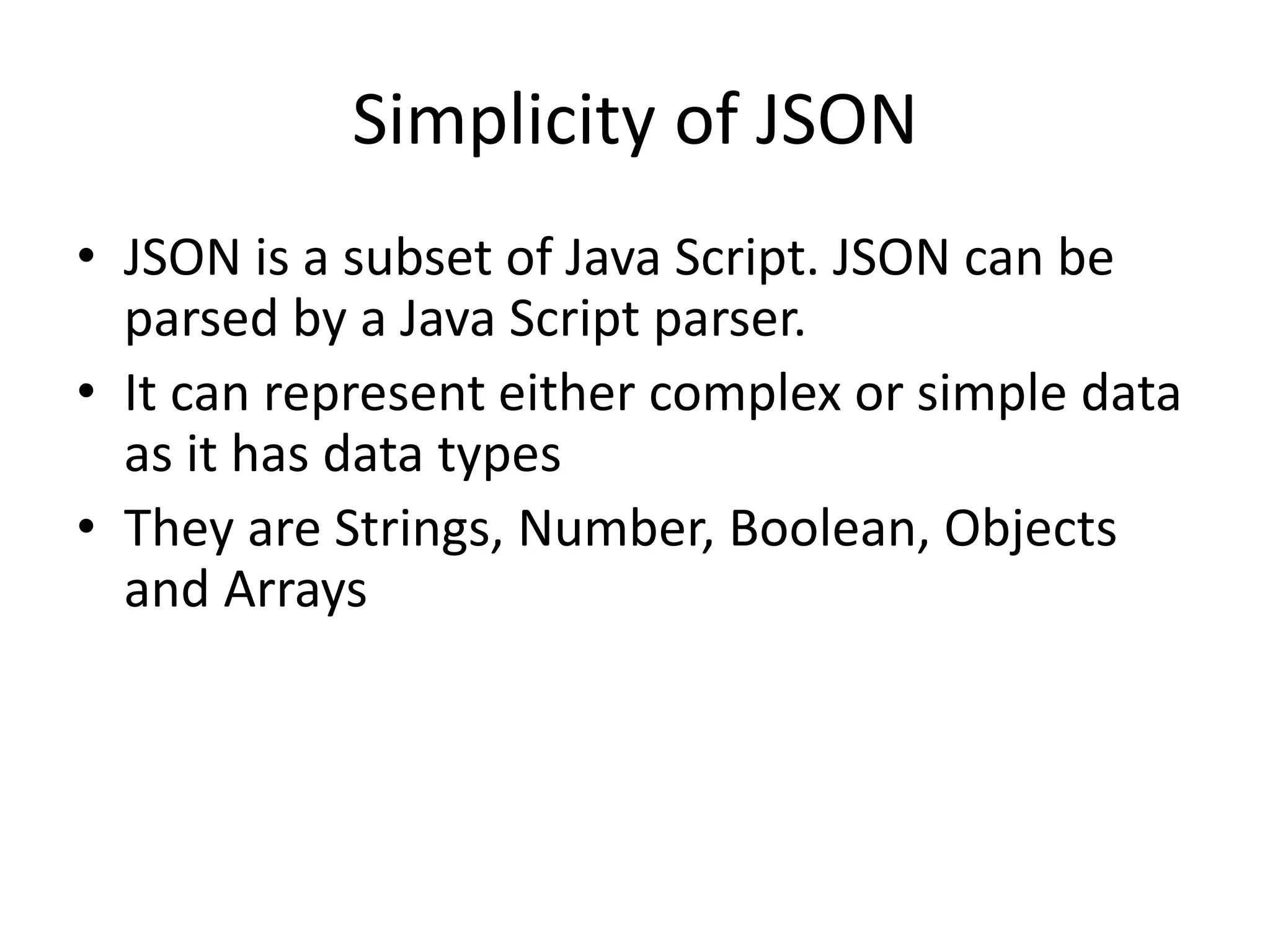 Simplicity of JSON

• JSON is a subset of Java Script. JSON can be parsed by a Java Script parser.
• It can represent either complex or simple data as it has data types
• They are Strings, Number, Boolean, Objects and Arrays